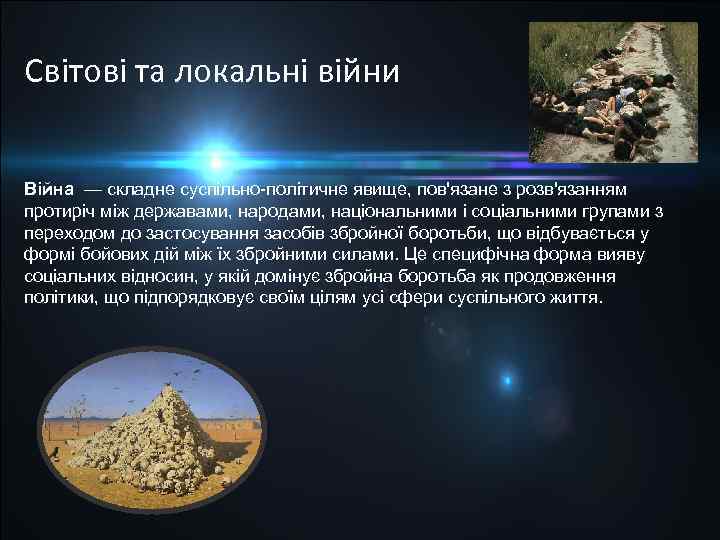 Світові та локальні війни

Війна — складне суспільно-політичне явище, пов'язане з розв'язанням протиріч між державами, народами, національними і соціальними групами з переходом до застосування засобів збройної боротьби, що відбувається у формі бойових дій між їх збройними силами. Це специфічна форма вияву соціальних відносин, у якій домінує збройна боротьба як продовження політики, що підпорядковує своїм цілям усі сфери суспільного життя.